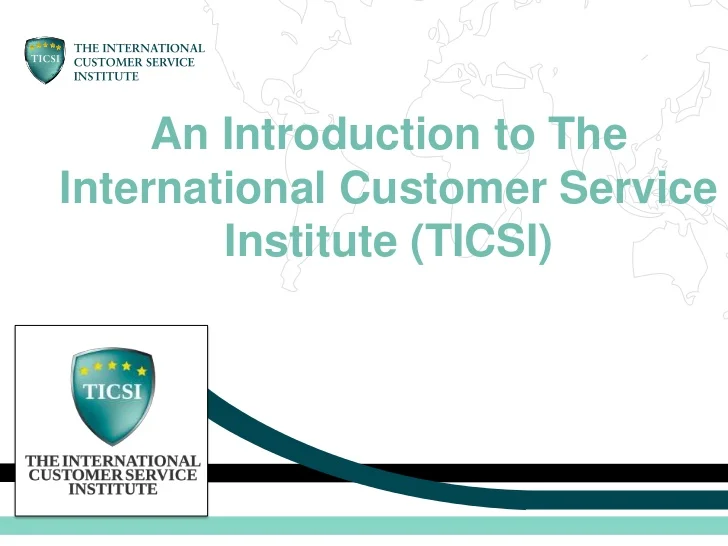 TICSI
THE INTERNATIONAL CUSTOMER SERVICE INSTITUTE

An Introduction to The International Customer Service Institute (TICSI)

TICSI
THE INTERNATIONAL CUSTOMER SERVICE INSTITUTE